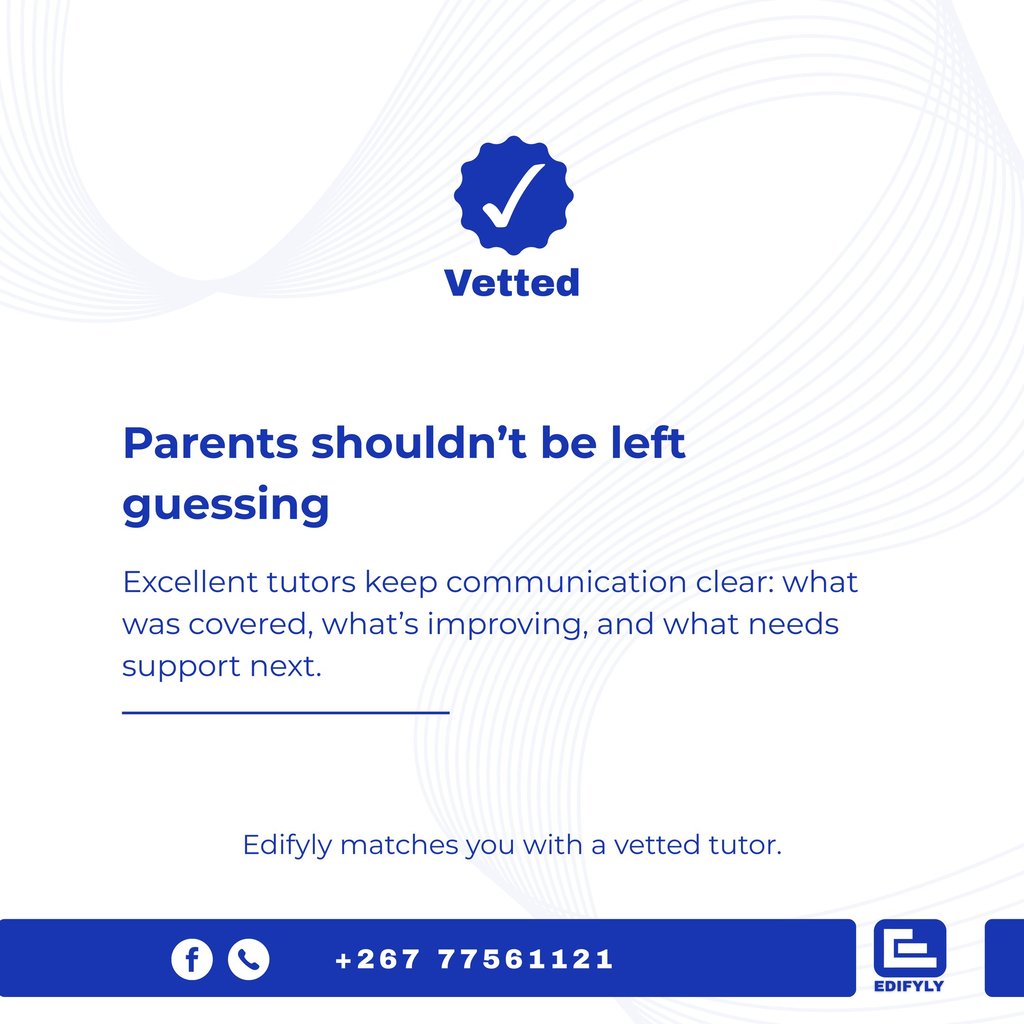 Vetted

Parents shouldn’t be left guessing

Excellent tutors keep communication clear: what was covered, what’s improving, and what needs support next.

Edifyly matches you with a vetted tutor.

+267 77561121

EDIFYLY